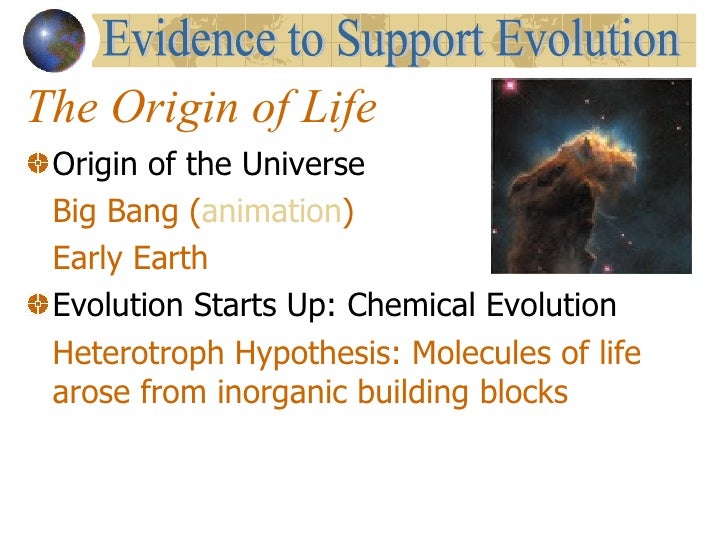 Evidence to Support Evolution

The Origin of Life

Origin of the Universe

Big Bang (animation)

Early Earth

Evolution Starts Up: Chemical Evolution

Heterotroph Hypothesis: Molecules of life arose from inorganic building blocks